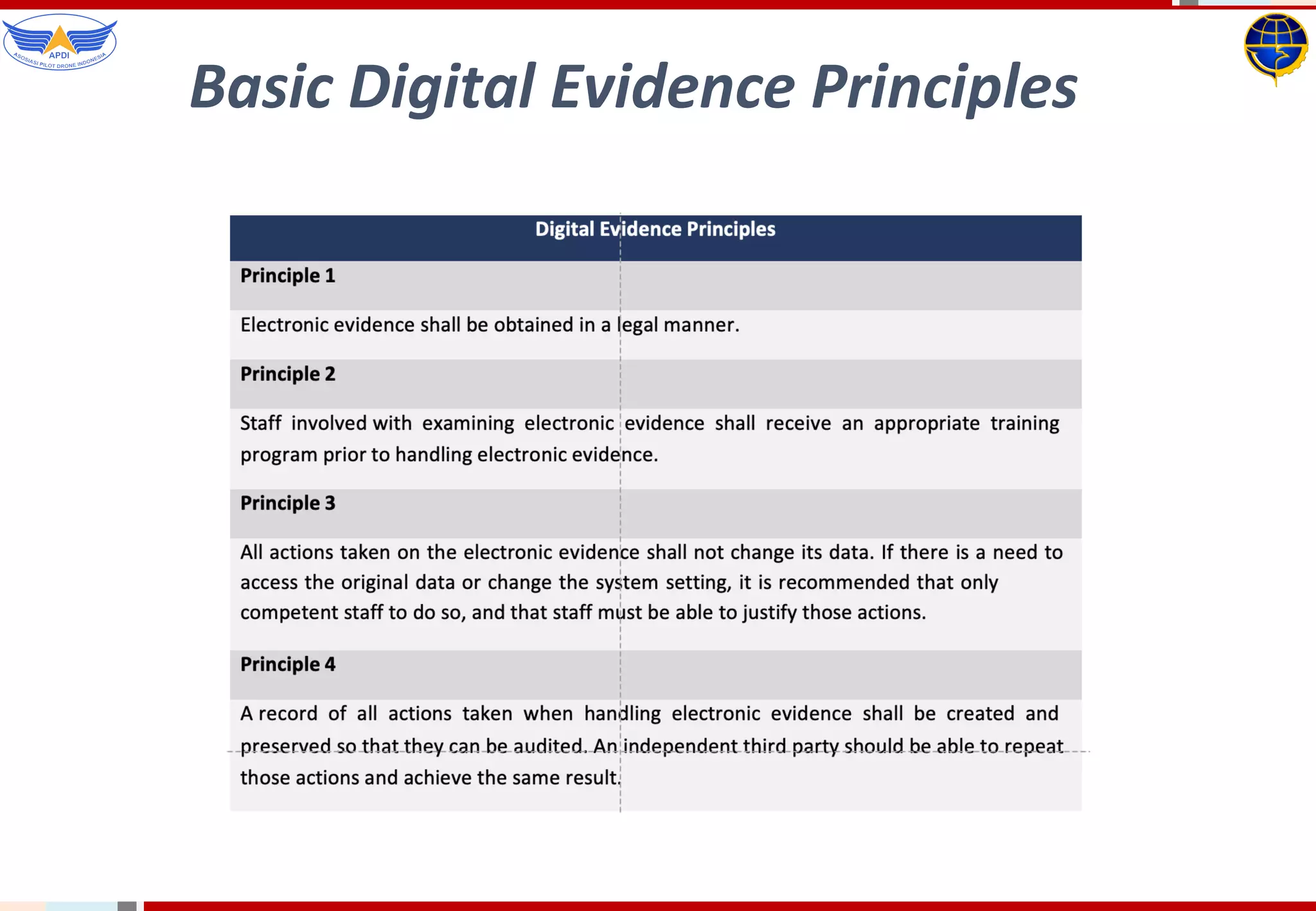 APDI
ASOSIASI PILOT DRONE INDONESIA

Basic Digital Evidence Principles

| Digital Evidence Principles |
|---|
| **Principle 1** |
| Electronic evidence shall be obtained in a legal manner. |
| **Principle 2** |
| Staff involved with examining electronic evidence shall receive an appropriate training program prior to handling electronic evidence. |
| **Principle 3** |
| All actions taken on the electronic evidence shall not change its data. If there is a need to access the original data or change the system setting, it is recommended that only competent staff to do so, and that staff must be able to justify those actions. |
| **Principle 4** |
| A record of all actions taken when handling electronic evidence shall be created and preserved so that they can be audited. An independent third party should be able to repeat those actions and achieve the same result. |